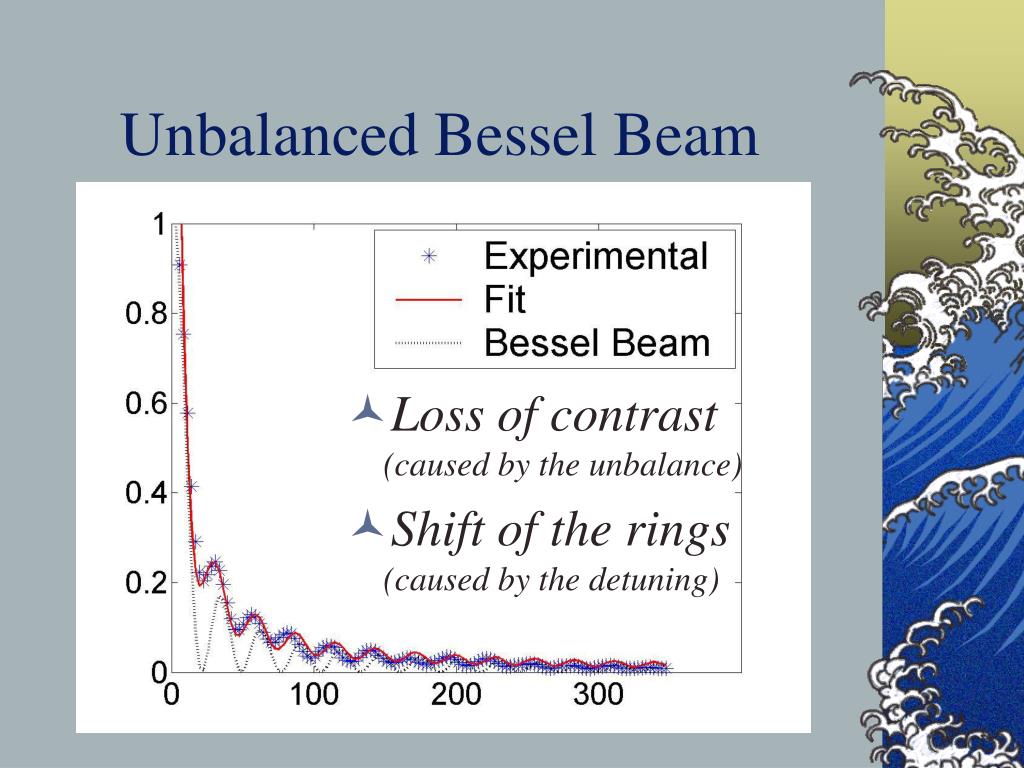 Unbalanced Bessel Beam

1
0.8
0.6
0.4
0.2
0
0
100
200
300

Experimental
Fit
Bessel Beam

Loss of contrast
(caused by the unbalance)

Shift of the rings
(caused by the detuning)